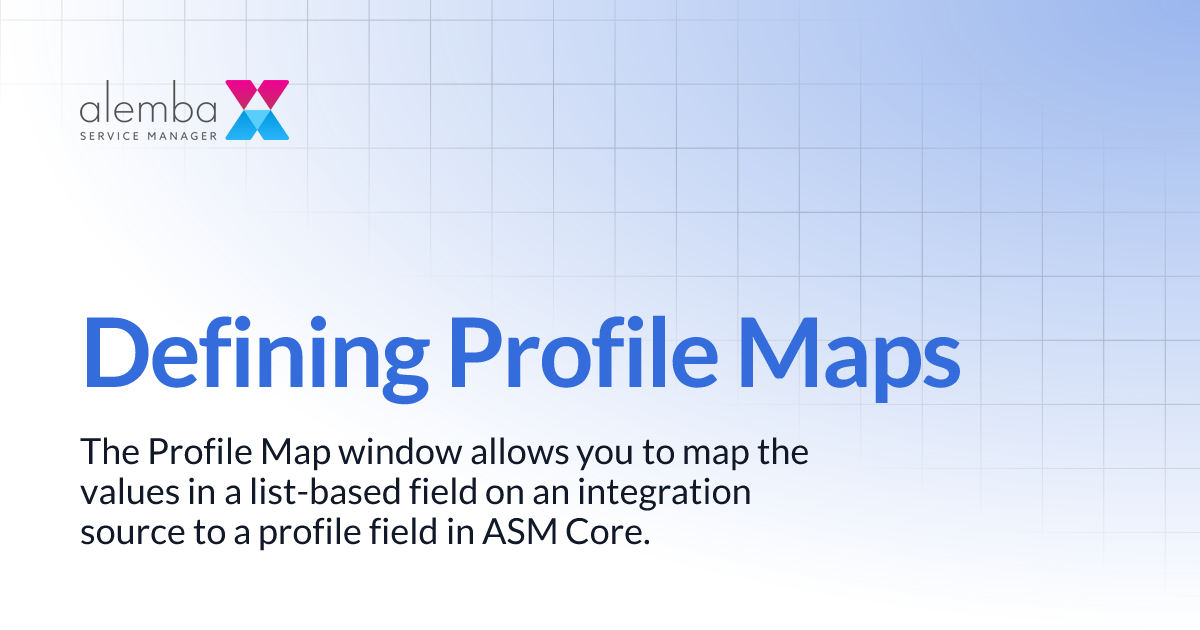 alemba
SERVICE MANAGER

Defining Profile Maps

The Profile Map window allows you to map the values in a list-based field on an integration source to a profile field in ASM Core.